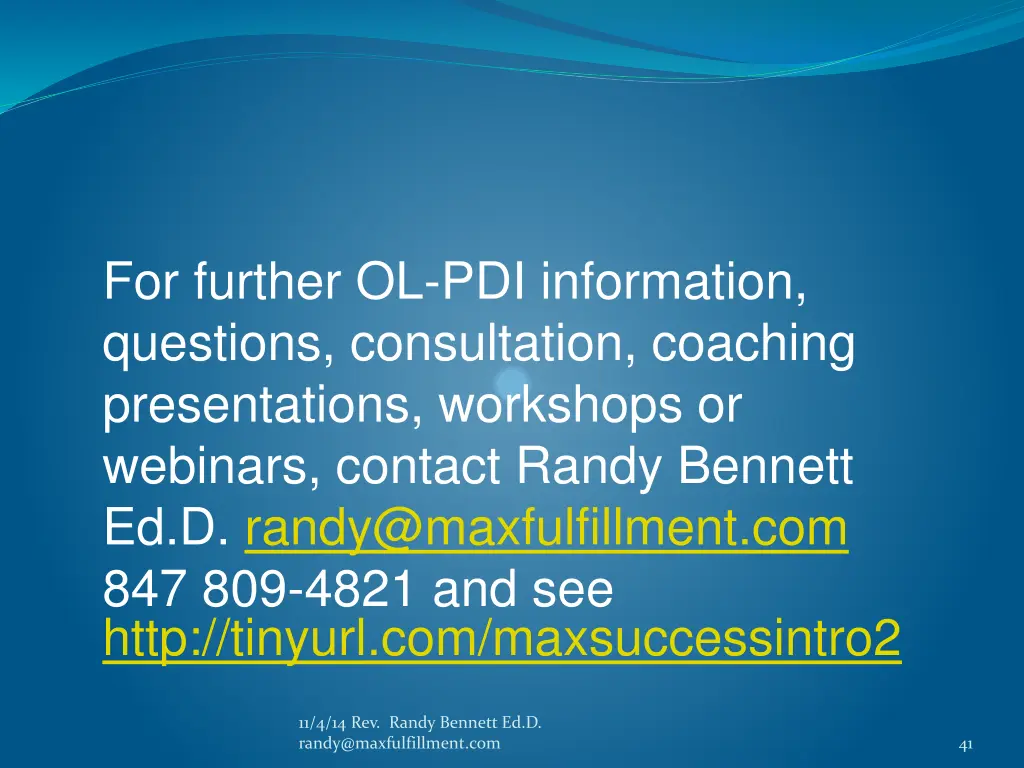 For further OL-PDI information, questions, consultation, coaching presentations, workshops or webinars, contact Randy Bennett Ed.D. randy@maxfulfillment.com 847 809-4821 and see http://tinyurl.com/maxsuccessintro2

11/4/14 Rev. Randy Bennett Ed.D. randy@maxfulfillment.com

41